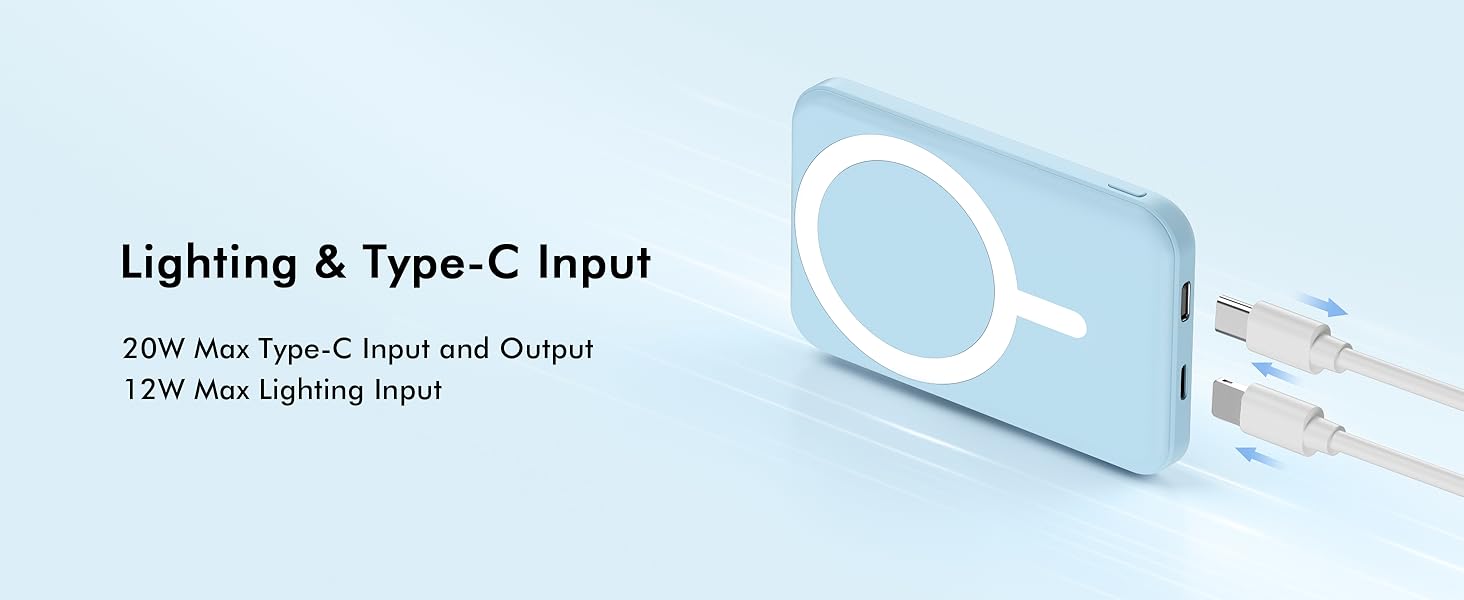 Lighting & Type-C Input

20W Max Type-C Input and Output
12W Max Lighting Input